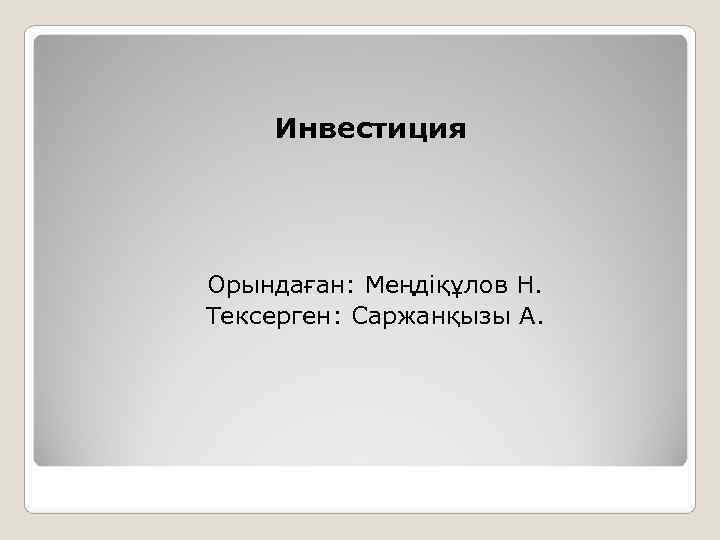 Инвестиция

Орындаған: Меңдіқұлов Н.
Тексерген: Саржанқызы А.